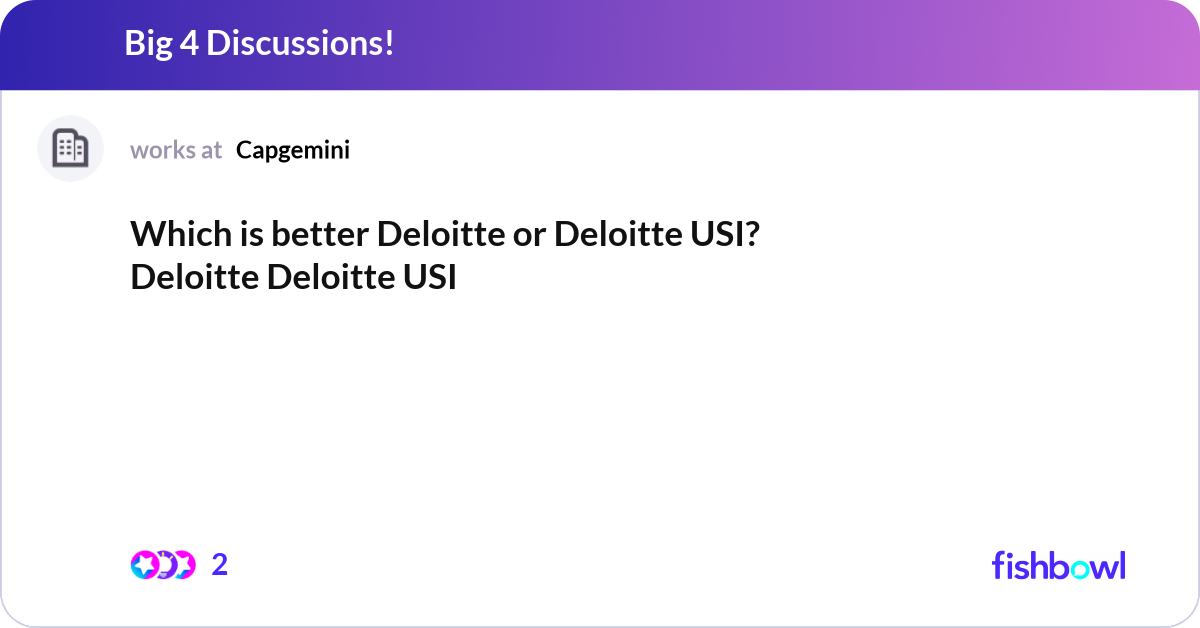 Big 4 Discussions!

works at Capgemini

Which is better Deloitte or Deloitte USI?
Deloitte Deloitte USI

2

fishbowl